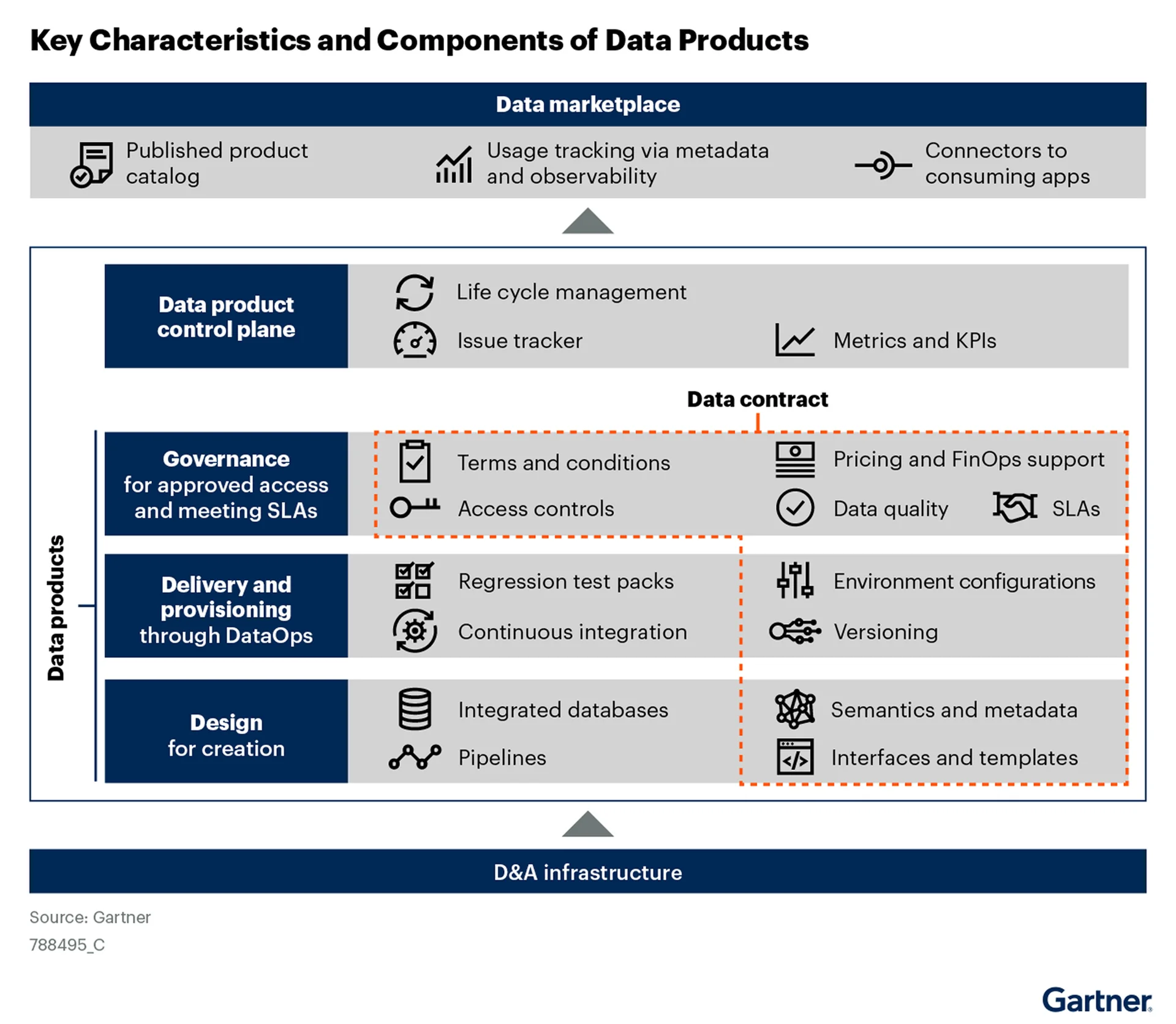 Key Characteristics and Components of Data Products

Data marketplace

Published product catalog

Usage tracking via metadata and observability

Connectors to consuming apps

Data product control plane

Life cycle management

Issue tracker

Metrics and KPIs

Data contract

Data products

Governance for approved access and meeting SLAs

Terms and conditions

Access controls

Pricing and FinOps support

Data quality

SLAs

Delivery and provisioning through DataOps

Regression test packs

Continuous integration

Environment configurations

Versioning

Design for creation

Integrated databases

Pipelines

Semantics and metadata

Interfaces and templates

D&A infrastructure

Source: Gartner
788495_C

Gartner